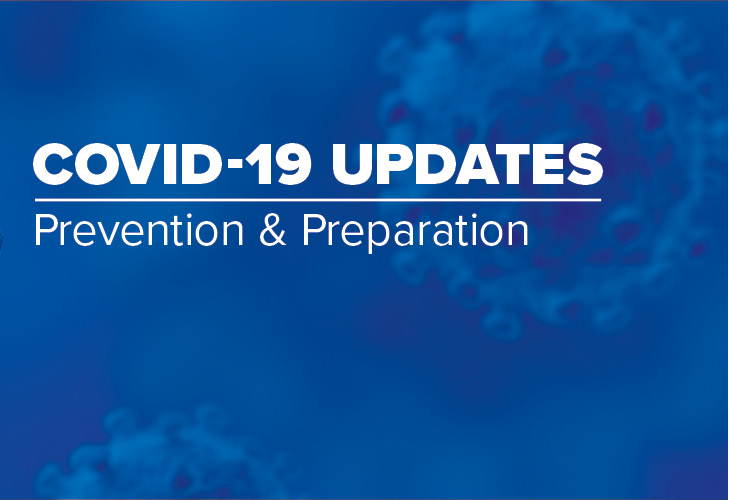 COVID-19 UPDATES

Prevention & Preparation